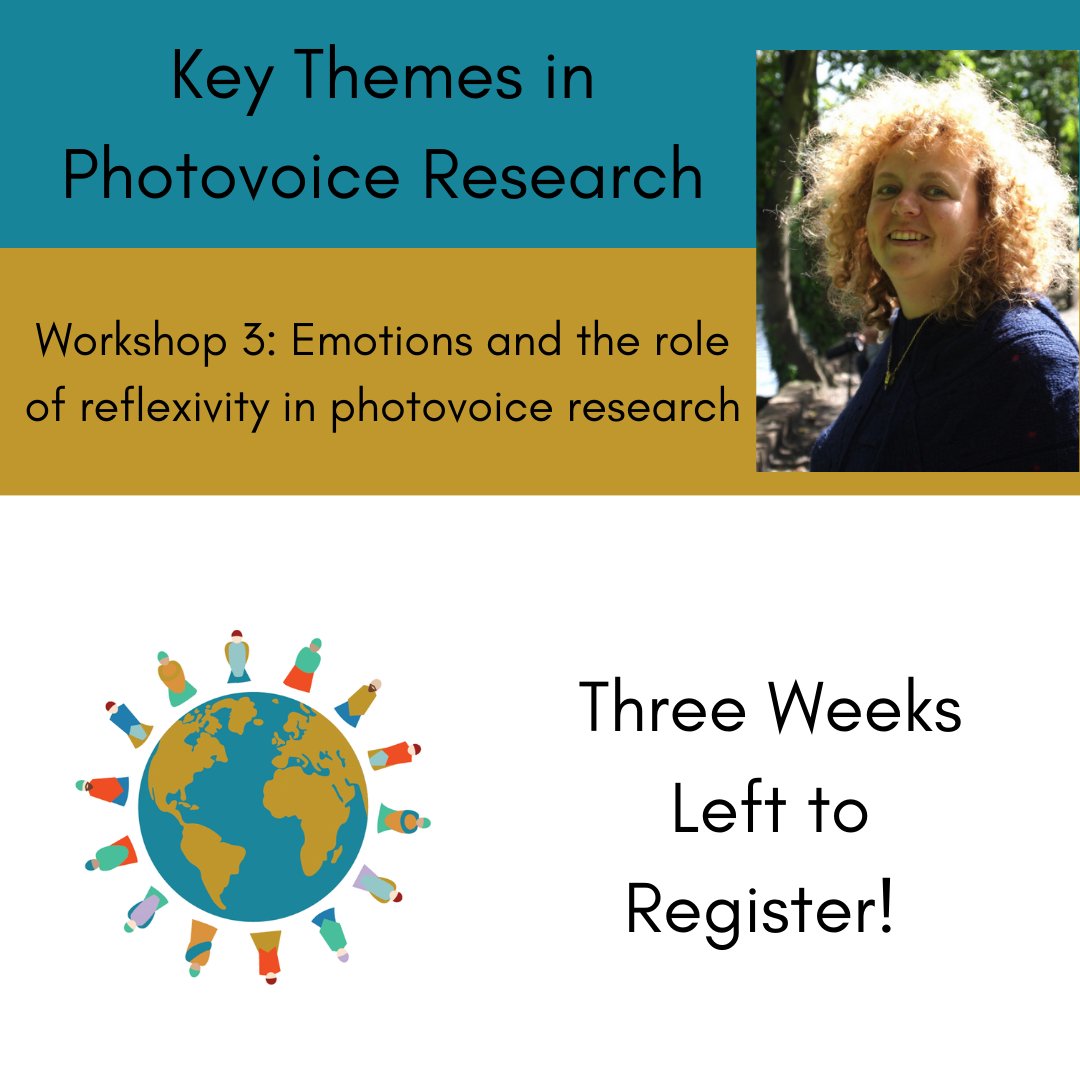 Key Themes in Photovoice Research

Workshop 3: Emotions and the role of reflexivity in photovoice research

Three Weeks Left to Register!